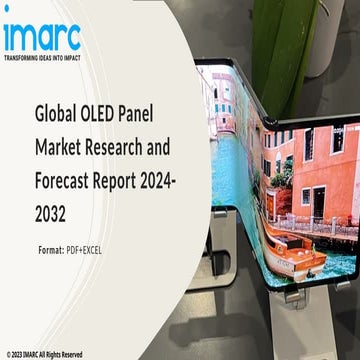 imarc
TRANSFORMING IDEAS INTO IMPACT

Global OLED Panel Market Research and Forecast Report 2024-2032

Format: PDF+EXCEL

© 2023 IMARC All Rights Reserved